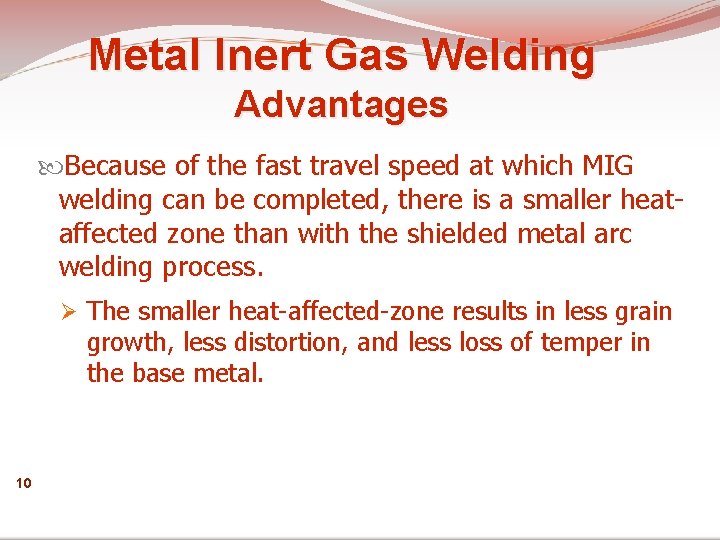 Metal Inert Gas Welding
Advantages

Because of the fast travel speed at which MIG welding can be completed, there is a smaller heat-affected zone than with the shielded metal arc welding process.

➢ The smaller heat-affected-zone results in less grain growth, less distortion, and less loss of temper in the base metal.

10